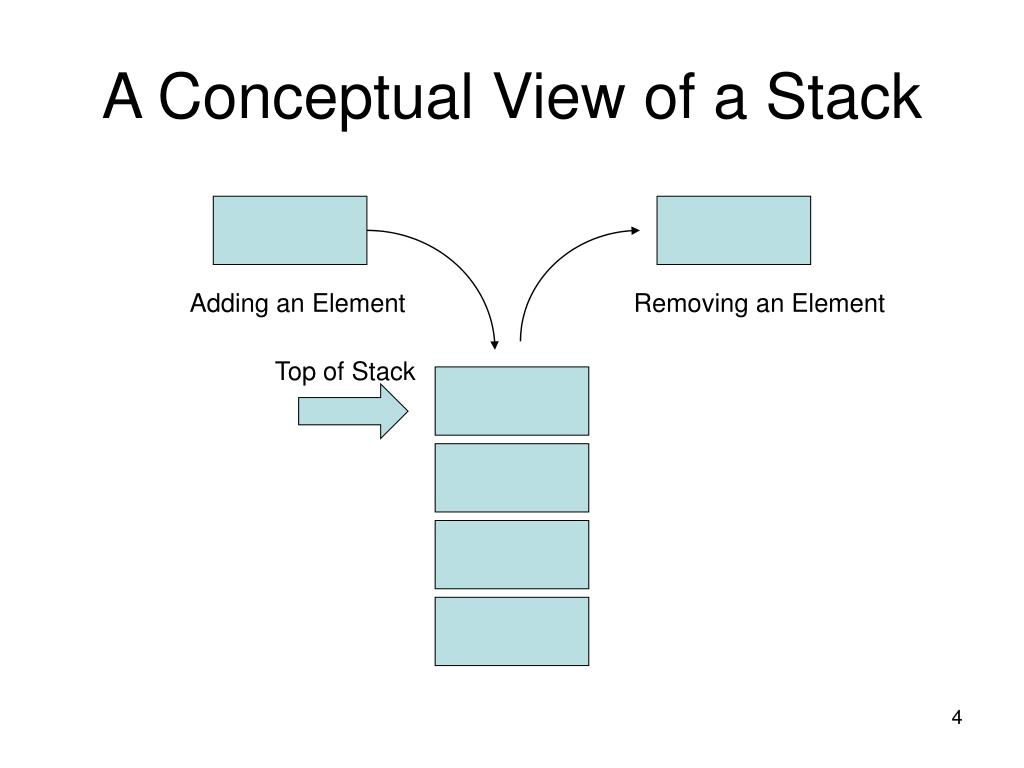 A Conceptual View of a Stack

Adding an Element

Removing an Element

Top of Stack

4